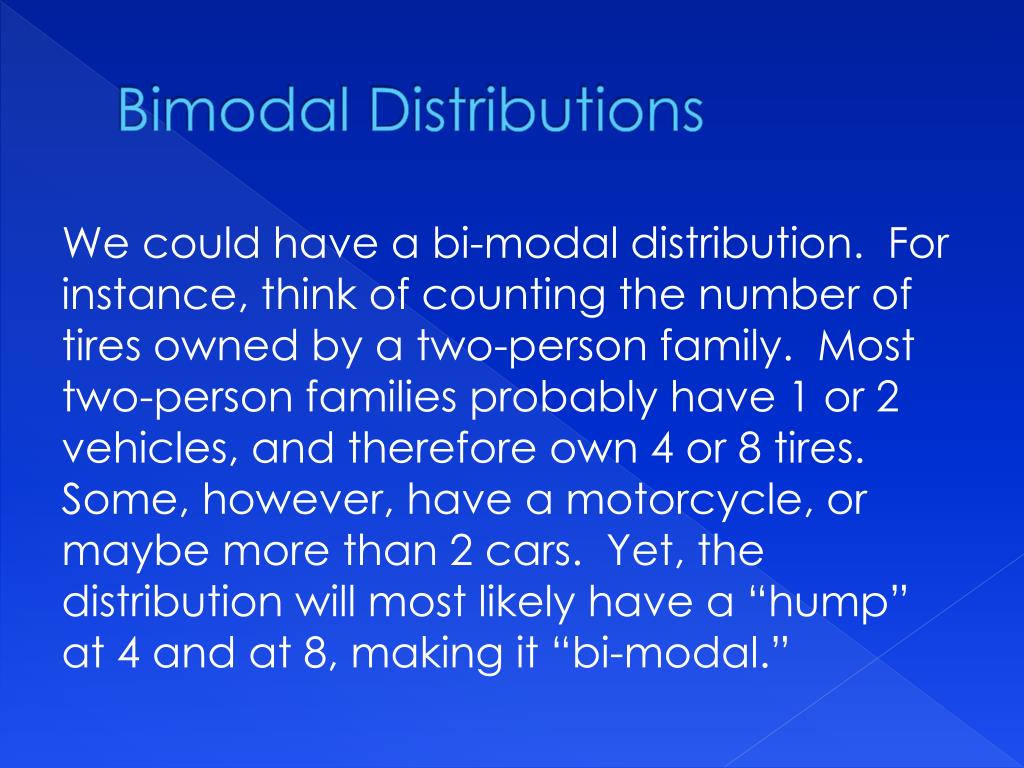 Bimodal Distributions

We could have a bi-modal distribution. For instance, think of counting the number of tires owned by a two-person family. Most two-person families probably have 1 or 2 vehicles, and therefore own 4 or 8 tires. Some, however, have a motorcycle, or maybe more than 2 cars. Yet, the distribution will most likely have a “hump” at 4 and at 8, making it “bi-modal.”